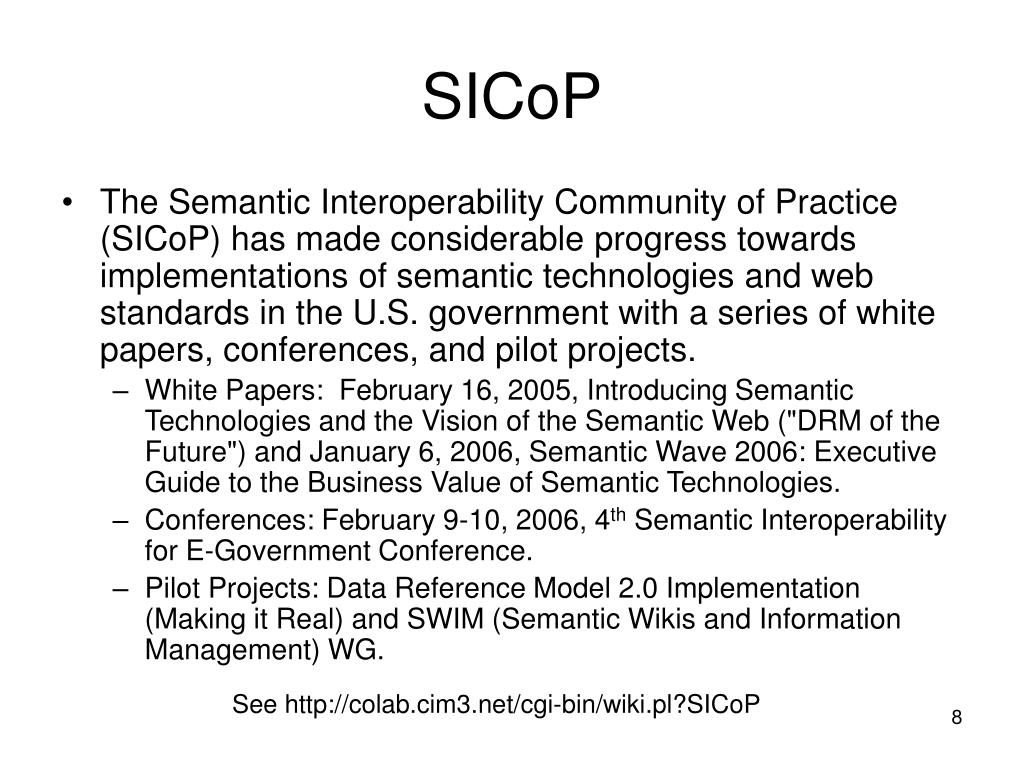 SICoP

• The Semantic Interoperability Community of Practice (SICoP) has made considerable progress towards implementations of semantic technologies and web standards in the U.S. government with a series of white papers, conferences, and pilot projects.
– White Papers: February 16, 2005, Introducing Semantic Technologies and the Vision of the Semantic Web ("DRM of the Future") and January 6, 2006, Semantic Wave 2006: Executive Guide to the Business Value of Semantic Technologies.
– Conferences: February 9-10, 2006, 4$^{th}$ Semantic Interoperability for E-Government Conference.
– Pilot Projects: Data Reference Model 2.0 Implementation (Making it Real) and SWIM (Semantic Wikis and Information Management) WG.

See http://colab.cim3.net/cgi-bin/wiki.pl?SICoP

8